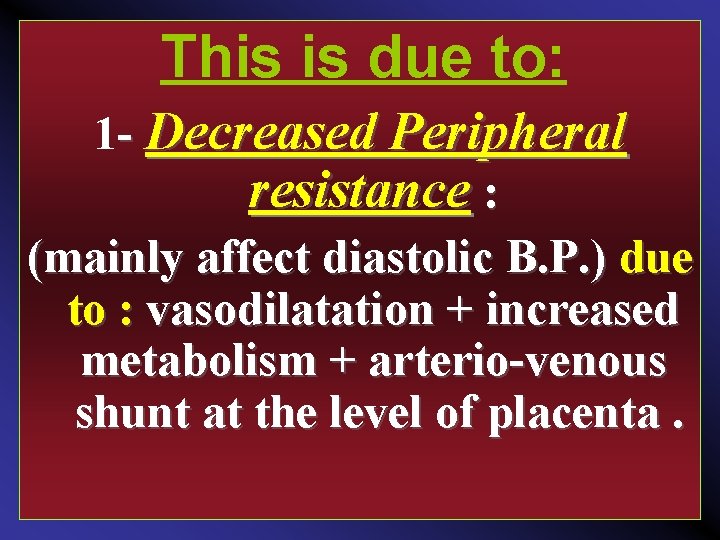 This is due to:

1- Decreased Peripheral resistance :

(mainly affect diastolic B.P.) due to : vasodilatation + increased metabolism + arterio-venous shunt at the level of placenta .